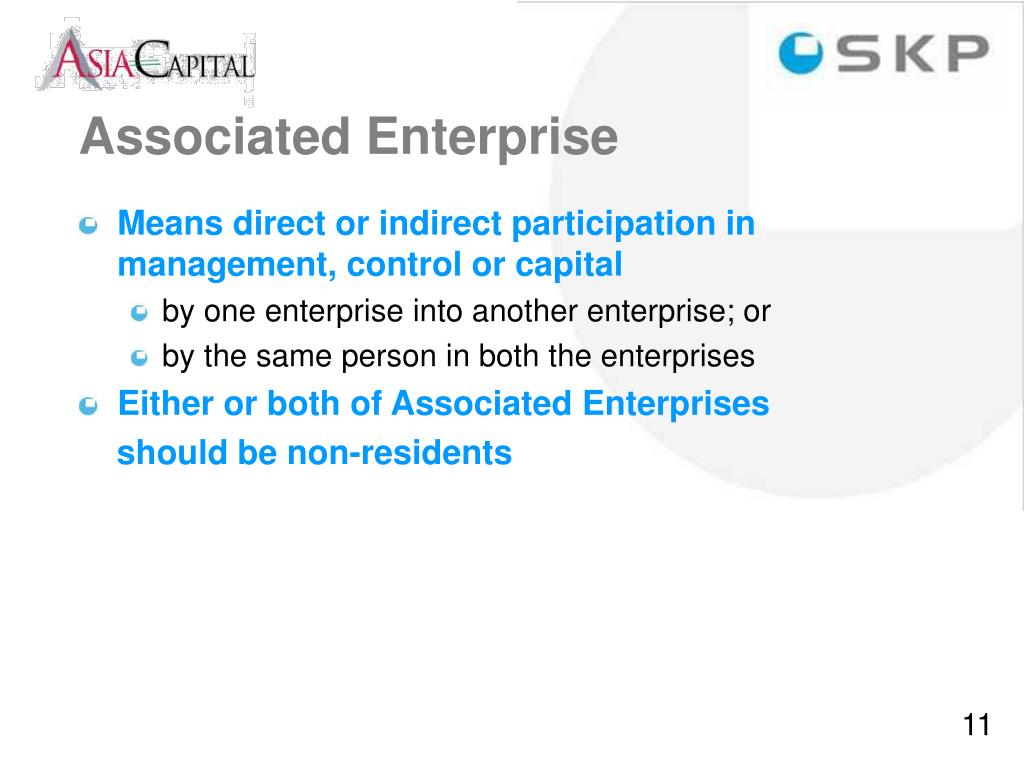 ASIACAPITAL

SKP

Associated Enterprise

Means direct or indirect participation in management, control or capital

by one enterprise into another enterprise; or

by the same person in both the enterprises

Either or both of Associated Enterprises should be non-residents

11